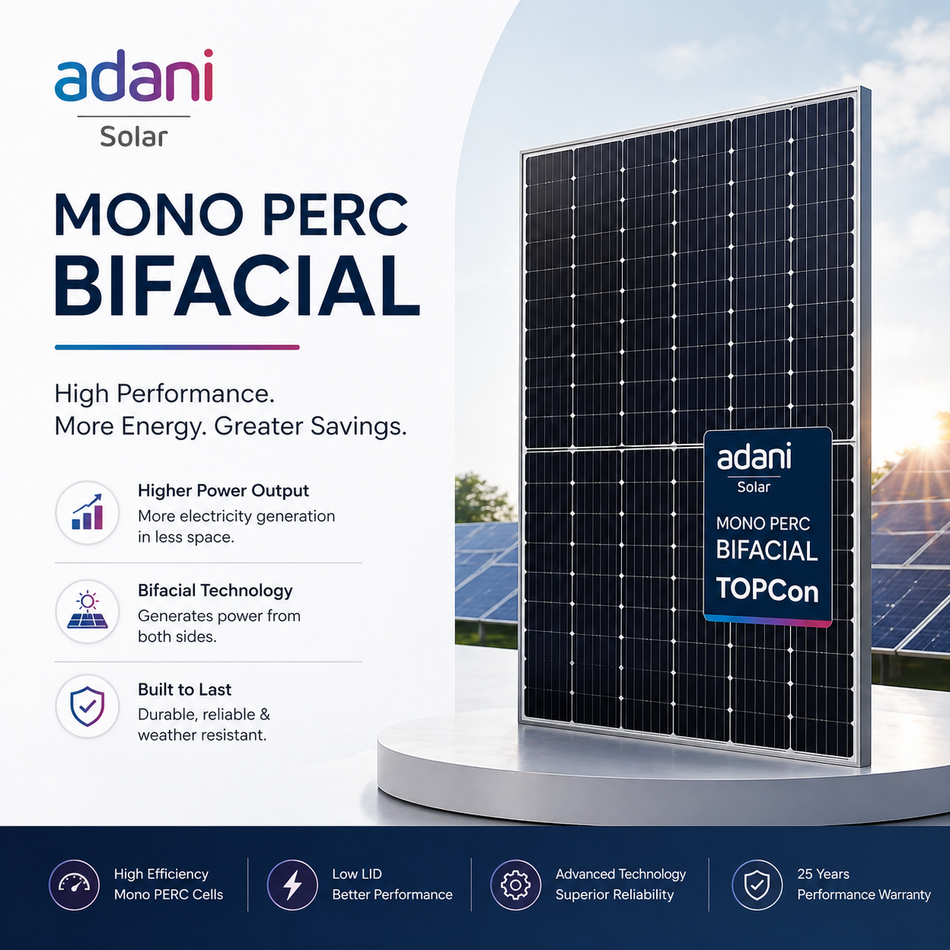 adani
Solar

MONO PERC
BIFACIAL

High Performance.
More Energy. Greater Savings.

Higher Power Output
More electricity generation in less space.

Bifacial Technology
Generates power from both sides.

Built to Last
Durable, reliable & weather resistant.

adani
Solar
MONO PERC
BIFACIAL
TOPCon

High Efficiency
Mono PERC Cells

Low LID
Better Performance

Advanced Technology
Superior Reliability

25 Years
Performance Warranty